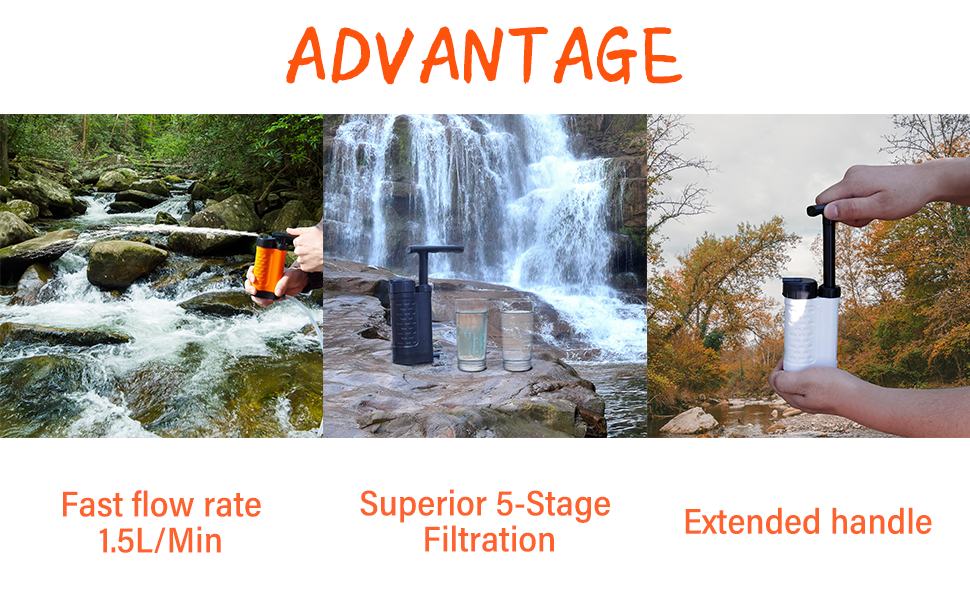 ADVANTAGE

Fast flow rate 1.5L/Min

Superior 5-Stage Filtration

Extended handle